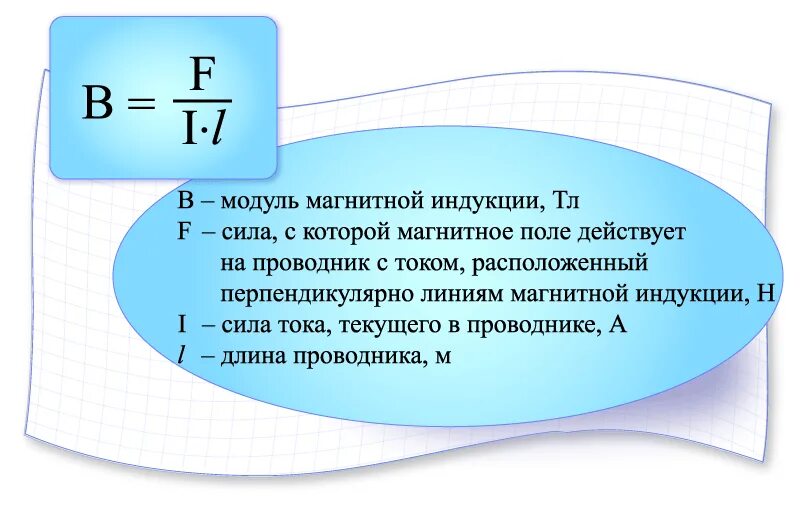 $B = \frac{F}{I \cdot l}$

B – модуль магнитной индукции, Тл
F – сила, с которой магнитное поле действует на проводник с током, расположенный перпендикулярно линиям магнитной индукции, Н
I – сила тока, текущего в проводнике, А
$l$ – длина проводника, м